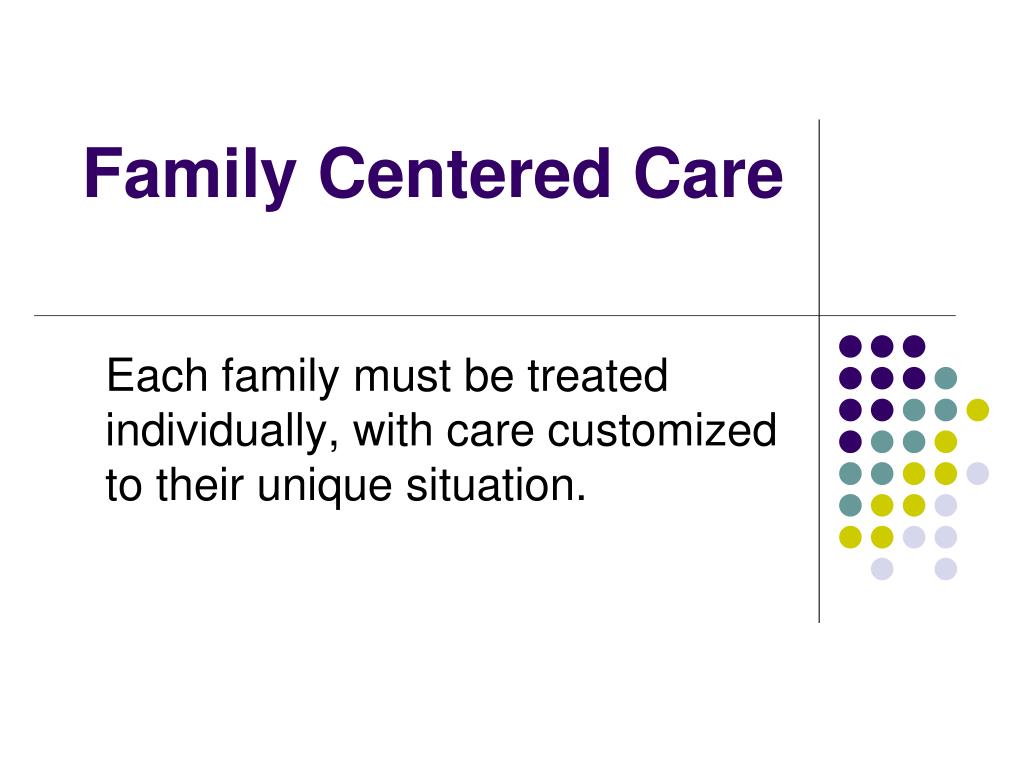 Family Centered Care

Each family must be treated individually, with care customized to their unique situation.